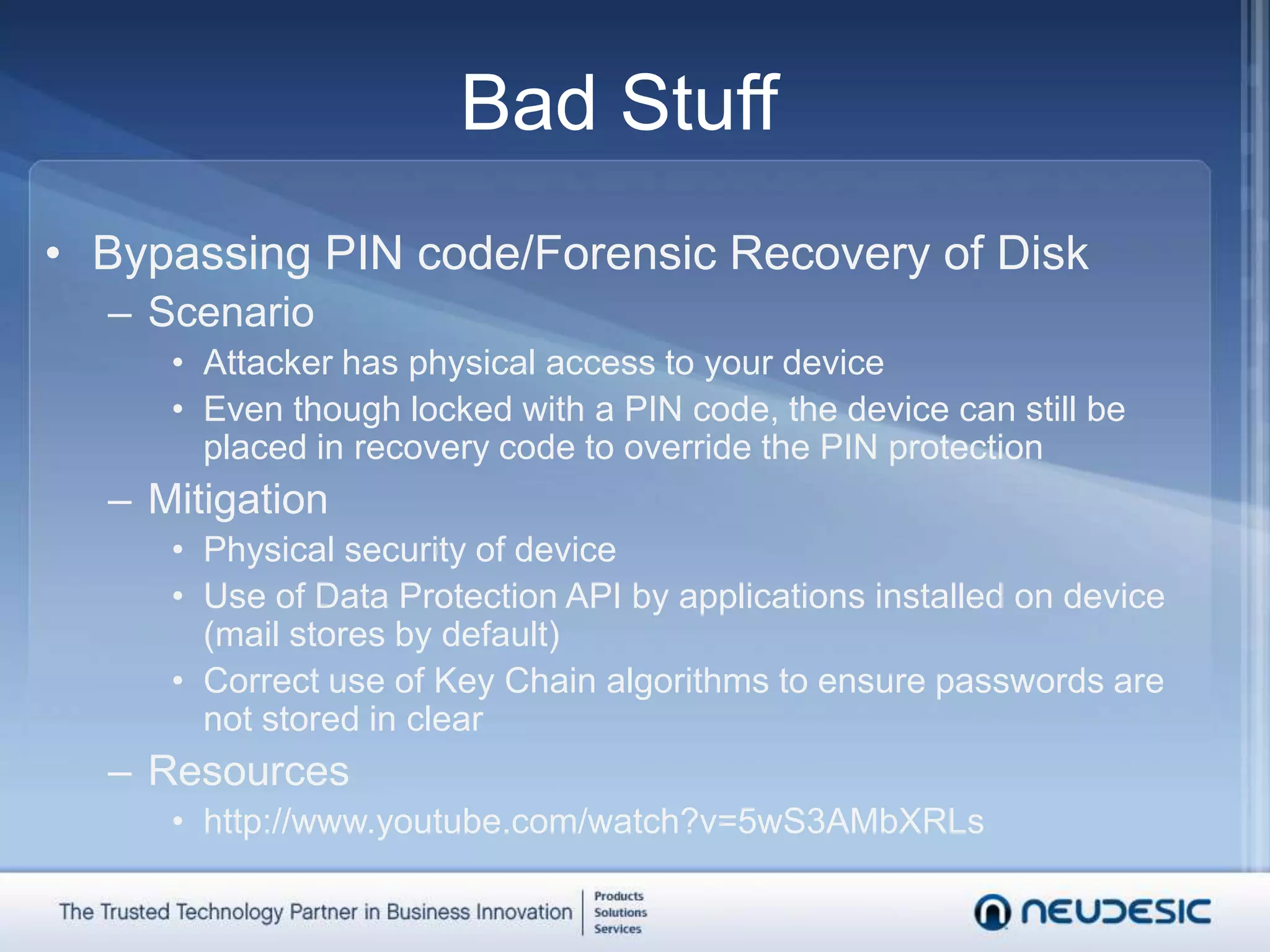 Bad Stuff

• Bypassing PIN code/Forensic Recovery of Disk
– Scenario
• Attacker has physical access to your device
• Even though locked with a PIN code, the device can still be placed in recovery code to override the PIN protection
– Mitigation
• Physical security of device
• Use of Data Protection API by applications installed on device (mail stores by default)
• Correct use of Key Chain algorithms to ensure passwords are not stored in clear
– Resources
• http://www.youtube.com/watch?v=5wS3AMbXRLs

The Trusted Technology Partner in Business Innovation
Products
Solutions
Services

NEUDESIC